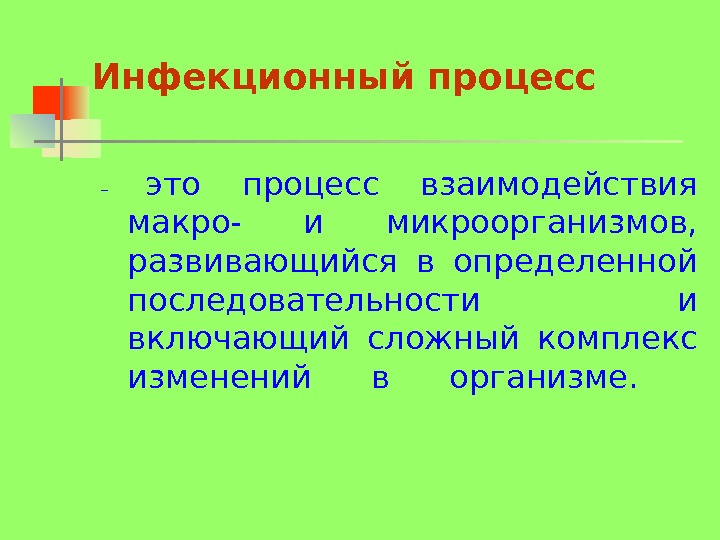 Инфекционный процесс

– это процесс взаимодействия макро- и микроорганизмов, развивающийся в определенной последовательности и включающий сложный комплекс изменений в организме.